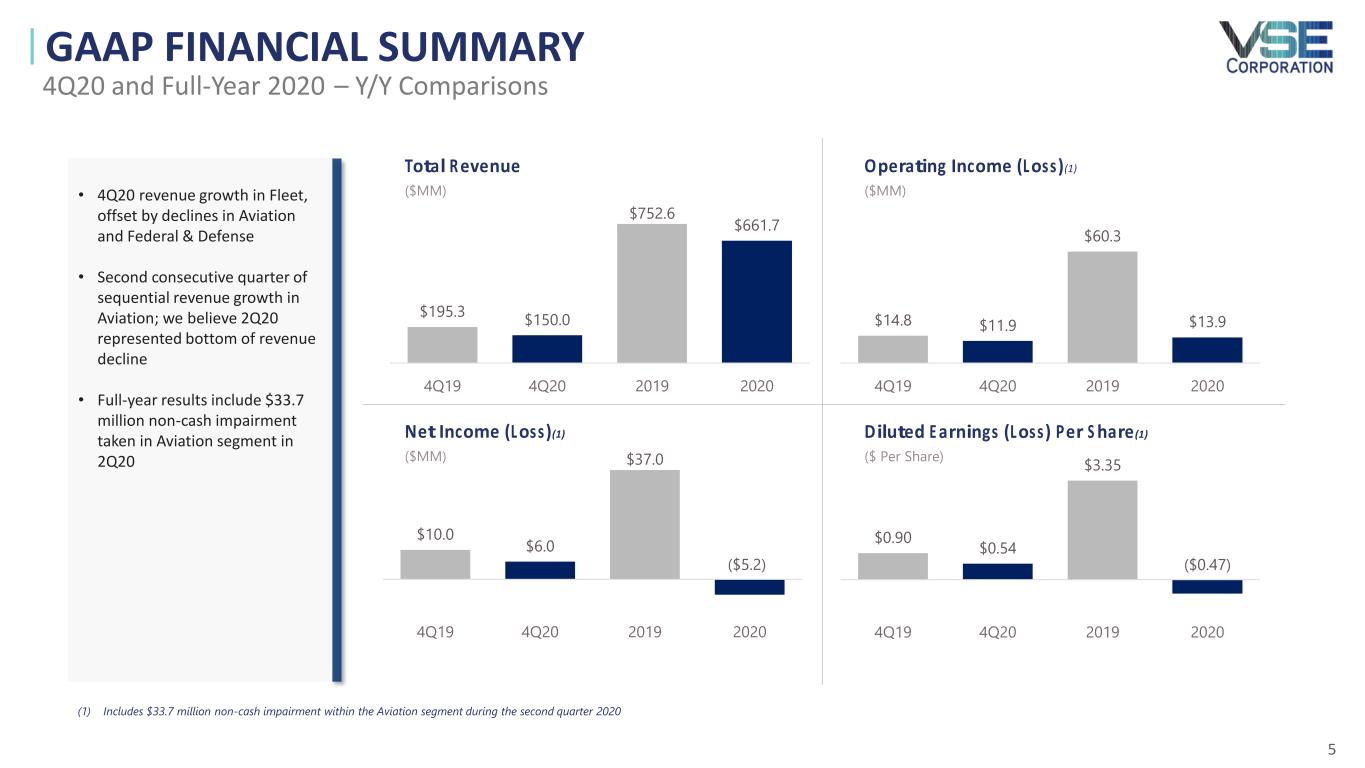 GAAP FINANCIAL SUMMARY
4Q20 and Full-Year 2020 – Y/Y Comparisons

VSE CORPORATION

• 4Q20 revenue growth in Fleet, offset by declines in Aviation and Federal & Defense

• Second consecutive quarter of sequential revenue growth in Aviation; we believe 2Q20 represented bottom of revenue decline

• Full-year results include $33.7 million non-cash impairment taken in Aviation segment in 2Q20

Total Revenue
($MM)
$195.3 $150.0 $752.6 $661.7
4Q19 4Q20 2019 2020

Operating Income (Loss)(1)
($MM)
$14.8 $11.9 $60.3 $13.9
4Q19 4Q20 2019 2020

Net Income (Loss)(1)
($MM)
$10.0 $6.0 $37.0 ($5.2)
4Q19 4Q20 2019 2020

Diluted Earnings (Loss) Per Share(1)
($ Per Share)
$0.90 $0.54 $3.35 ($0.47)
4Q19 4Q20 2019 2020

(1) Includes $33.7 million non-cash impairment within the Aviation segment during the second quarter 2020

5